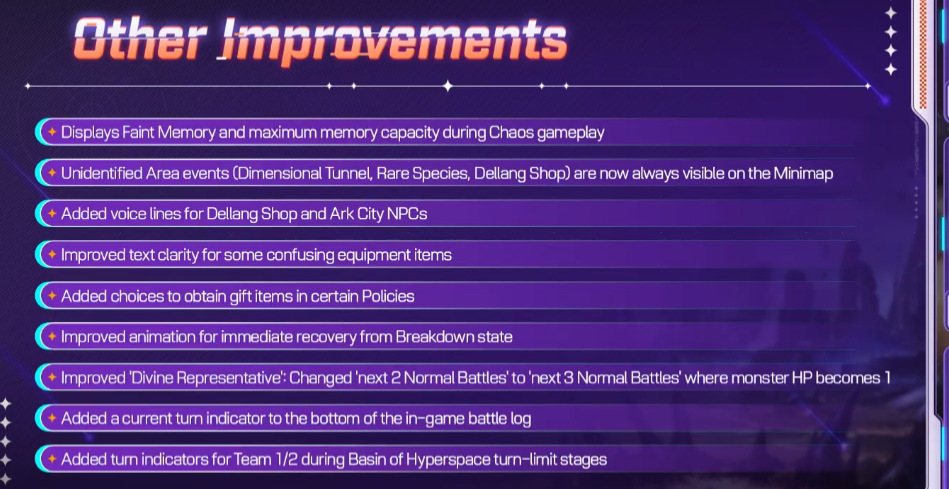 Other Improvements

Displays Faint Memory and maximum memory capacity during Chaos gameplay

Unidentified Area events (Dimensional Tunnel, Rare Species, Dellang Shop) are now always visible on the Minimap

Added voice lines for Dellang Shop and Ark City NPCs

Improved text clarity for some confusing equipment items

Added choices to obtain gift items in certain Policies

Improved animation for immediate recovery from Breakdown state

Improved 'Divine Representative': Changed 'next 2 Normal Battles' to 'next 3 Normal Battles' where monster HP becomes 1

Added a current turn indicator to the bottom of the in-game battle log

Added turn indicators for Team 1/2 during Basin of Hyperspace turn-limit stages